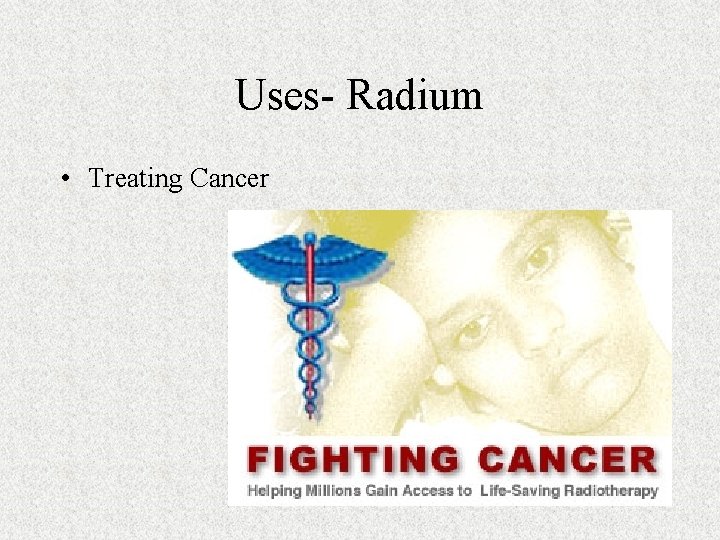 Uses- Radium

• Treating Cancer

FIGHTING CANCER

Helping Millions Gain Access to Life-Saving Radiotherapy